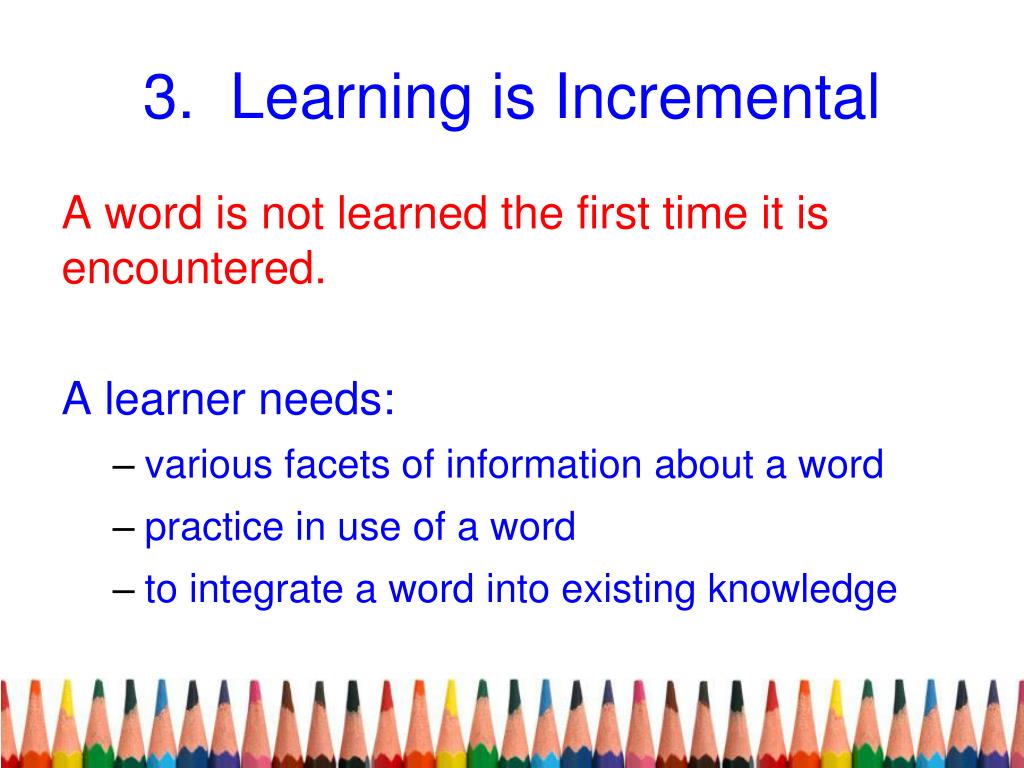 3. Learning is Incremental

A word is not learned the first time it is encountered.

A learner needs:
– various facets of information about a word
– practice in use of a word
– to integrate a word into existing knowledge